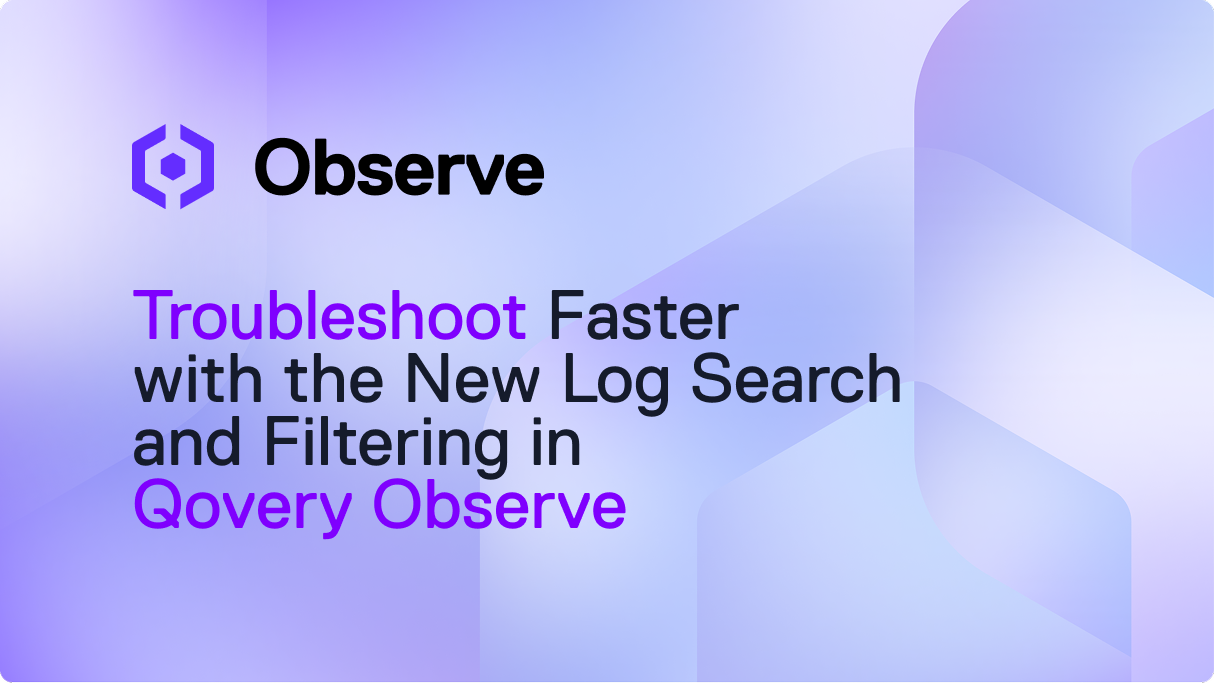 Observe

Troubleshoot Faster with the New Log Search and Filtering in Qovery Observe